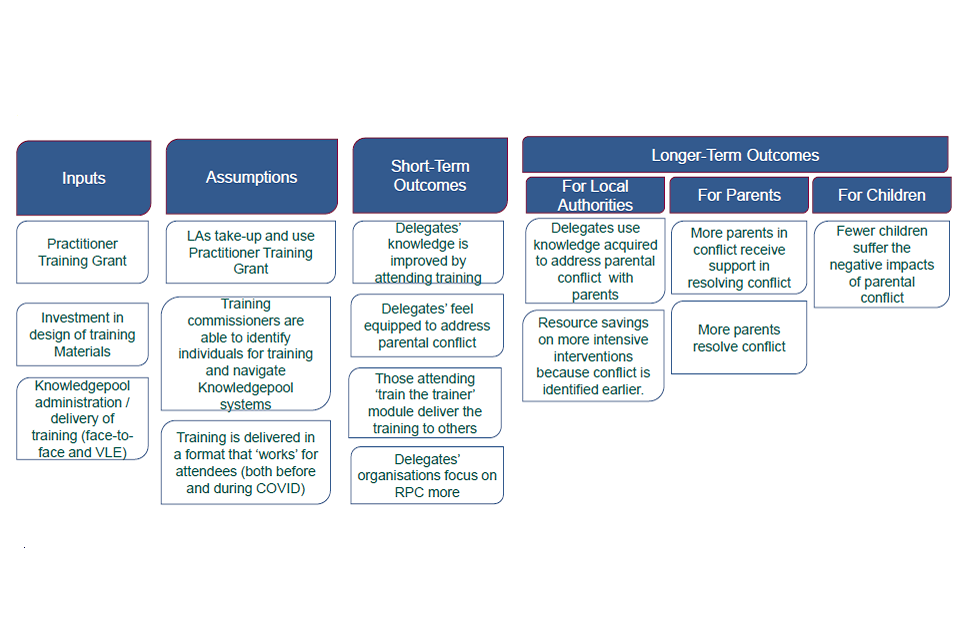 Inputs

Practitioner Training Grant

Investment in design of training Materials

Knowledgepool administration / delivery of training (face-to-face and VLE)

Assumptions

LAs take-up and use Practitioner Training Grant

Training commissioners are able to identify individuals for training and navigate Knowledgepool systems

Training is delivered in a format that 'works' for attendees (both before and during COVID)

Short-Term Outcomes

Delegates' knowledge is improved by attending training

Delegates' feel equipped to address parental conflict

Those attending 'train the trainer' module deliver the training to others

Delegates' organisations focus on RPC more

Longer-Term Outcomes

For Local Authorities

Delegates use knowledge acquired to address parental conflict with parents

Resource savings on more intensive interventions because conflict is identified earlier.

For Parents

More parents in conflict receive support in resolving conflict

More parents resolve conflict

For Children

Fewer children suffer the negative impacts of parental conflict